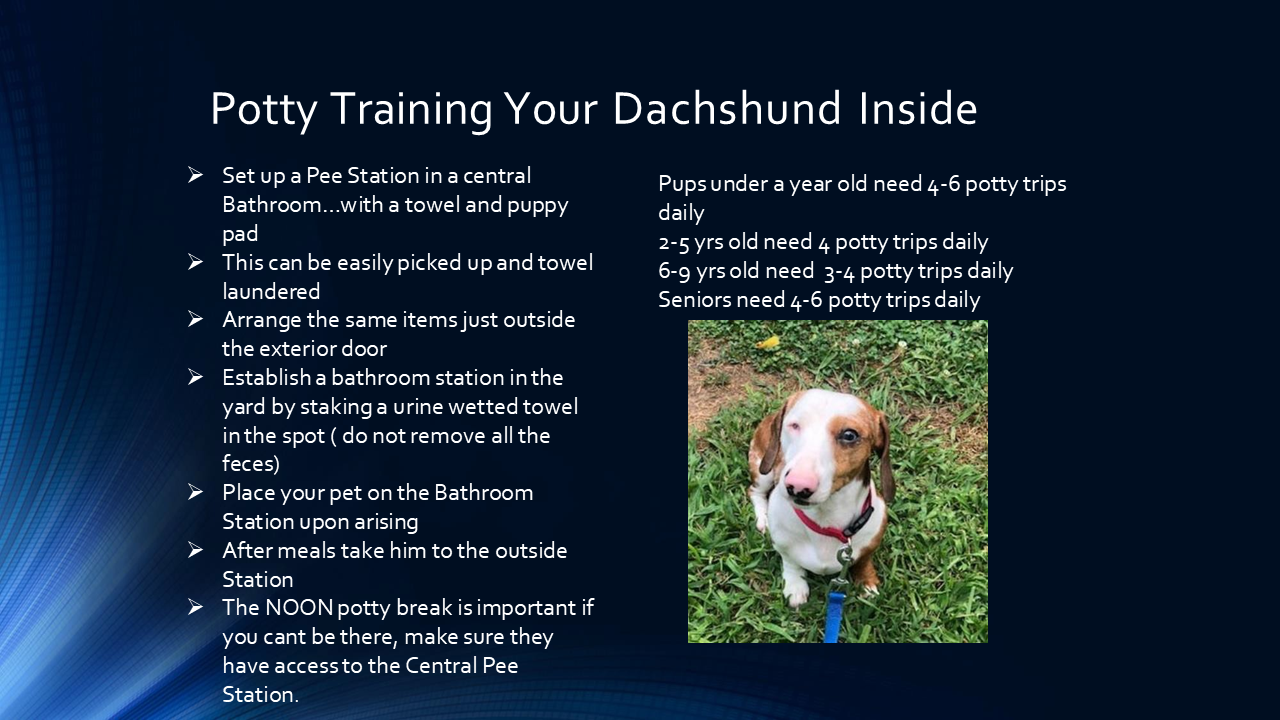 Potty Training Your Dachshund Inside

➢ Set up a Pee Station in a central Bathroom…with a towel and puppy pad
➢ This can be easily picked up and towel laundered
➢ Arrange the same items just outside the exterior door
➢ Establish a bathroom station in the yard by staking a urine wetted towel in the spot ( do not remove all the feces)
➢ Place your pet on the Bathroom Station upon arising
➢ After meals take him to the outside Station
➢ The NOON potty break is important if you cant be there, make sure they have access to the Central Pee Station.

Pups under a year old need 4-6 potty trips daily
2-5 yrs old need 4 potty trips daily
6-9 yrs old need 3-4 potty trips daily
Seniors need 4-6 potty trips daily